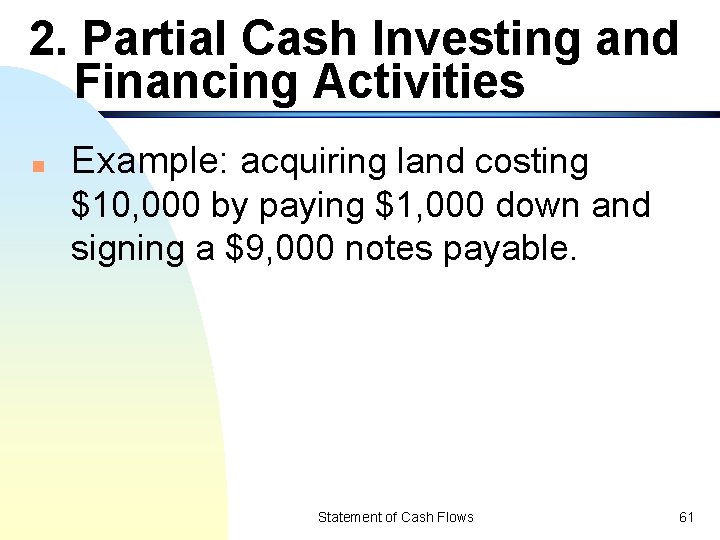 2. Partial Cash Investing and Financing Activities

• Example: acquiring land costing $10,000 by paying $1,000 down and signing a $9,000 notes payable.

Statement of Cash Flows

61